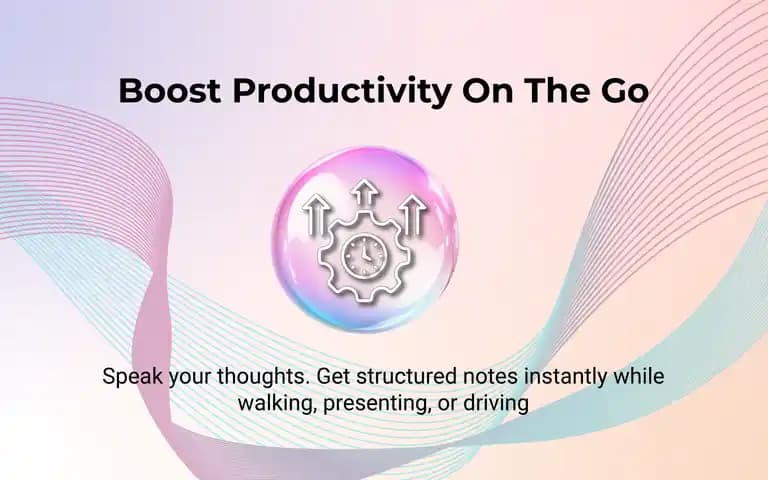 Boost Productivity On The Go

Speak your thoughts. Get structured notes instantly while walking, presenting, or driving